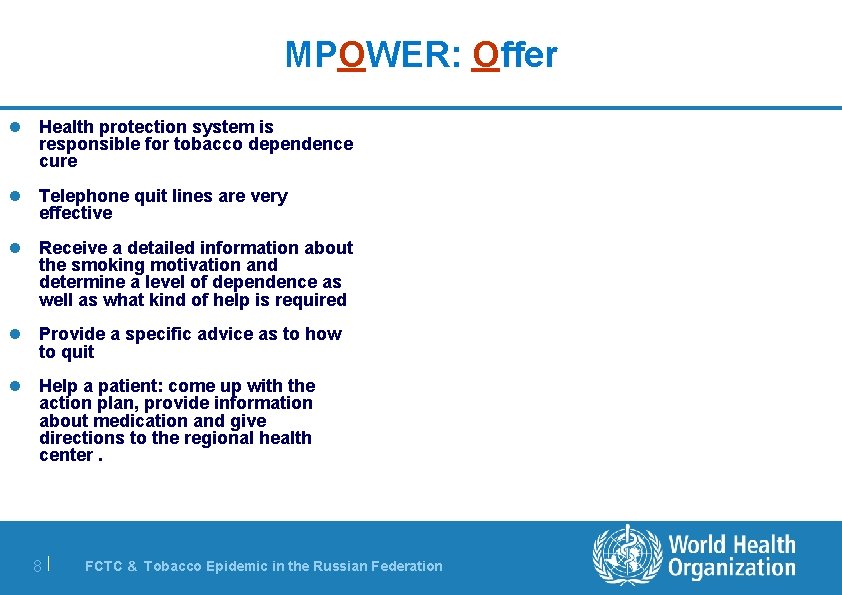 MPOWER: Offer

- Health protection system is responsible for tobacco dependence cure
- Telephone quit lines are very effective
- Receive a detailed information about the smoking motivation and determine a level of dependence as well as what kind of help is required
- Provide a specific advice as to how to quit
- Help a patient: come up with the action plan, provide information about medication and give directions to the regional health center .

8 | FCTC & Tobacco Epidemic in the Russian Federation

World Health Organization